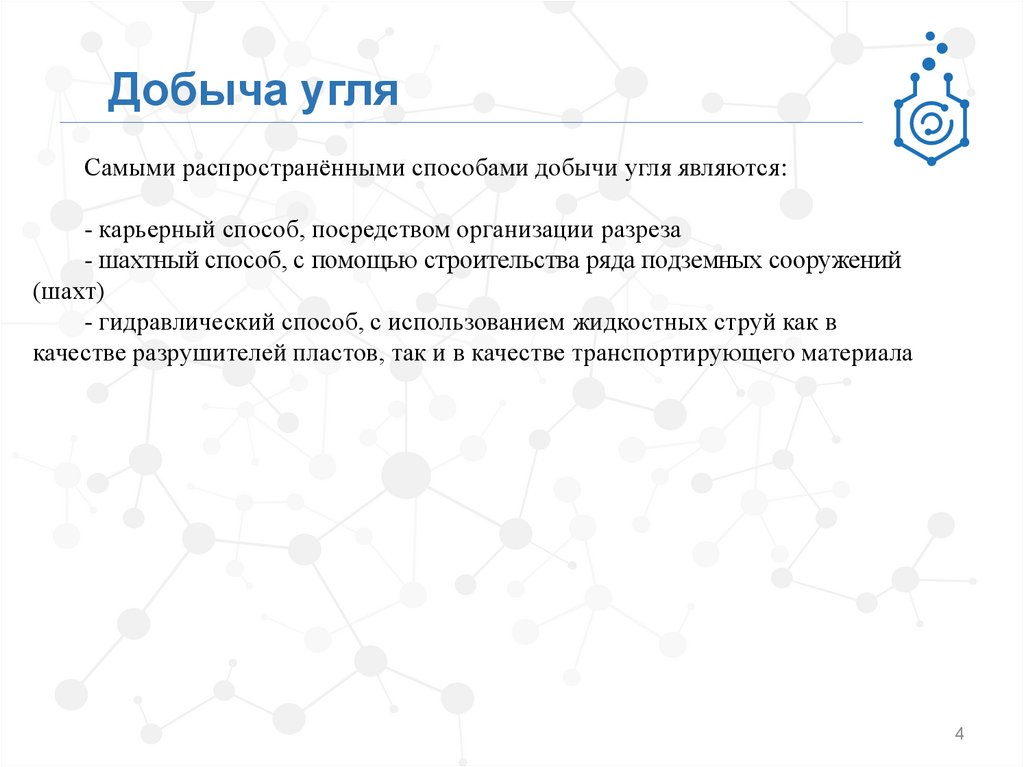 Добыча угля

Самыми распространёнными способами добычи угля являются:

- карьерный способ, посредством организации разреза
- шахтный способ, с помощью строительства ряда подземных сооружений (шахт)
- гидравлический способ, с использованием жидкостных струй как в качестве разрушителей пластов, так и в качестве транспортирующего материала

4